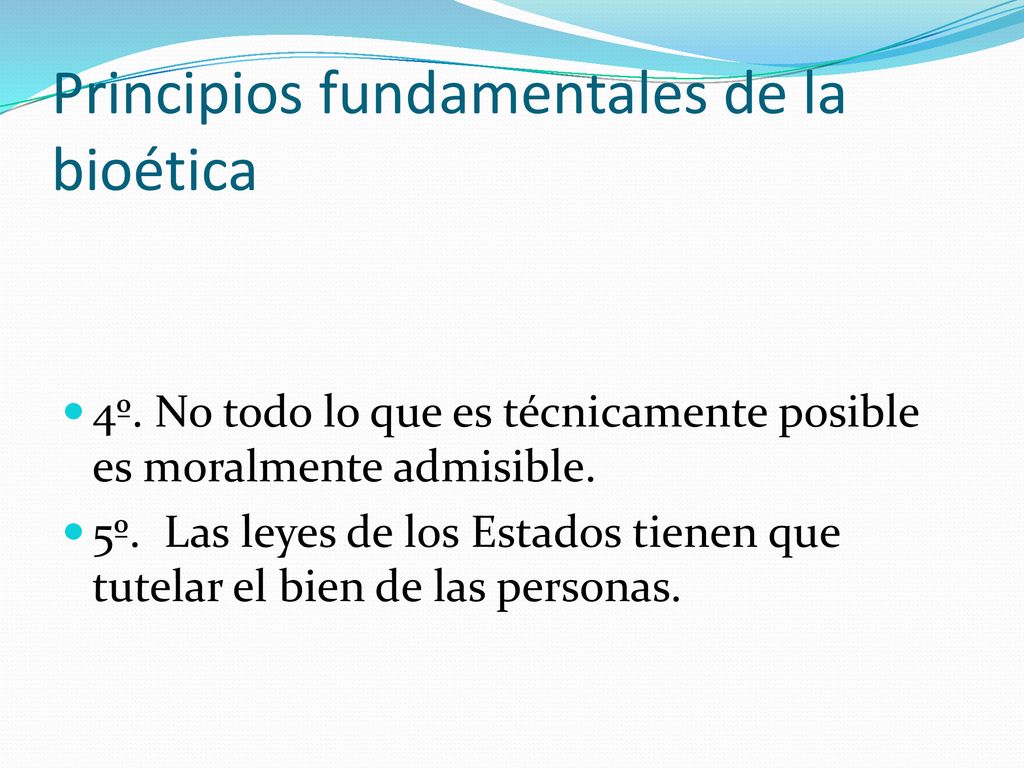 Principios fundamentales de la bioética

4º. No todo lo que es técnicamente posible es moralmente admisible.

5º. Las leyes de los Estados tienen que tutelar el bien de las personas.